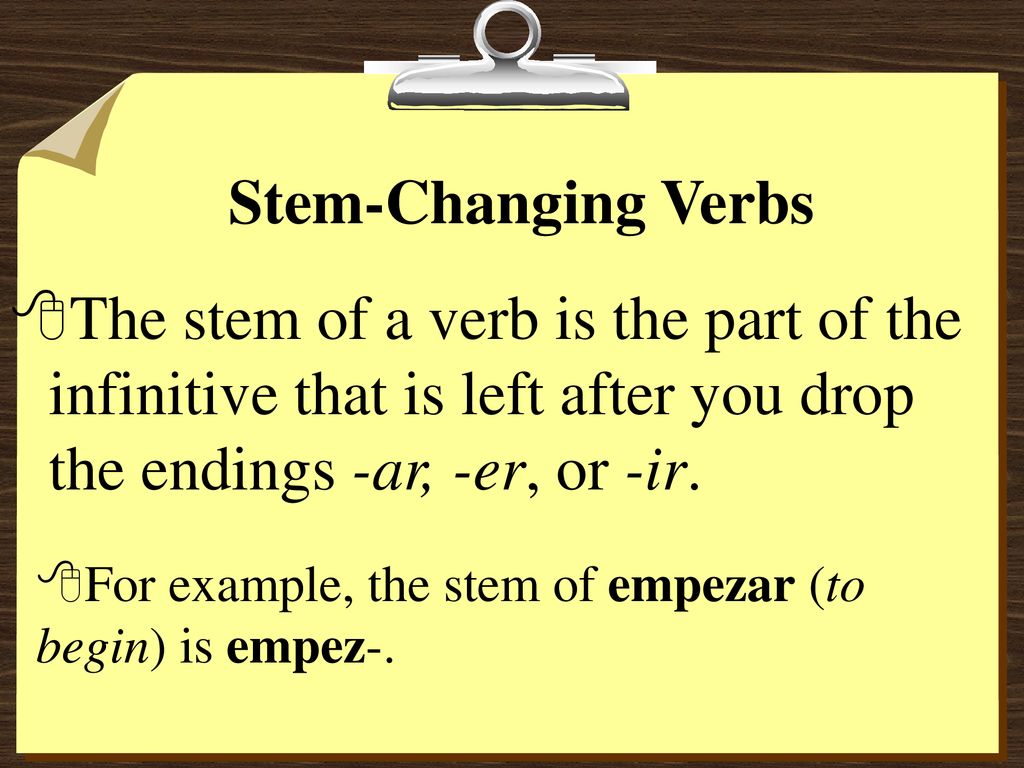 Stem-Changing Verbs

The stem of a verb is the part of the infinitive that is left after you drop the endings -ar, -er, or -ir.

For example, the stem of empezar (to begin) is empez-.